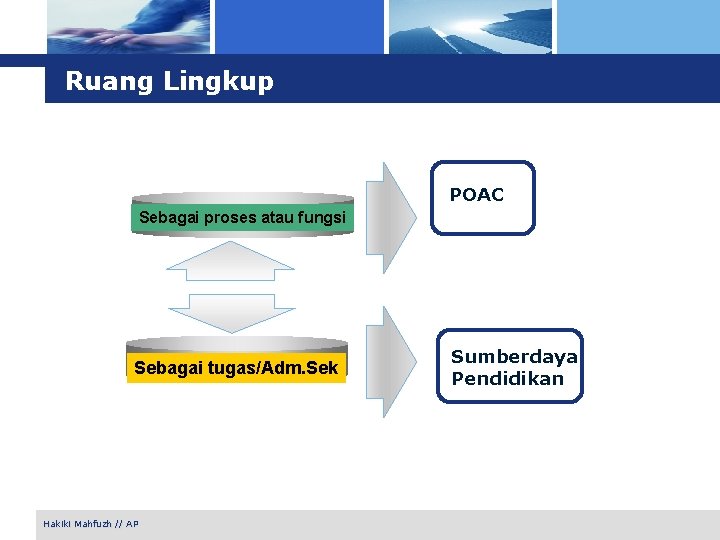 Ruang Lingkup

Sebagai proses atau fungsi

POAC

Sebagai tugas/Adm.Sek

Sumberdaya Pendidikan

Hakiki Mahfuzh // AP